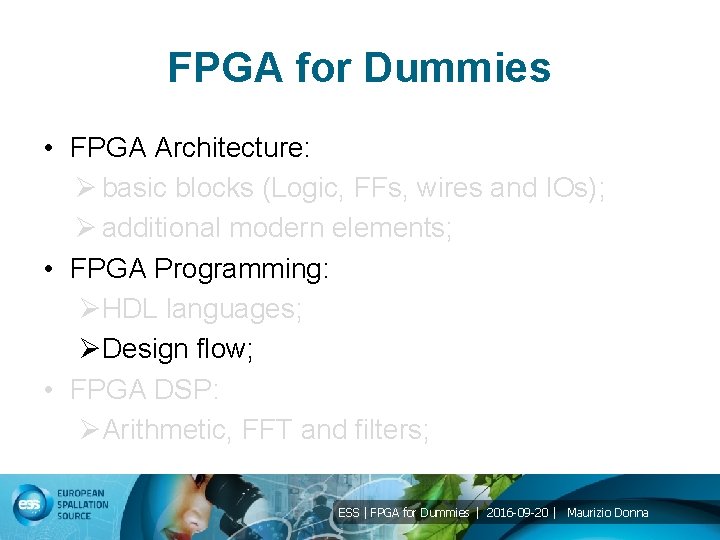 FPGA for Dummies

• FPGA Architecture:
➢ basic blocks (Logic, FFs, wires and IOs);
➢ additional modern elements;
• FPGA Programming:
➢ HDL languages;
➢ Design flow;
• FPGA DSP:
➢ Arithmetic, FFT and filters;

ess EUROPEAN SPALLATION SOURCE

ESS | FPGA for Dummies | 2016-09-20 | Maurizio Donna